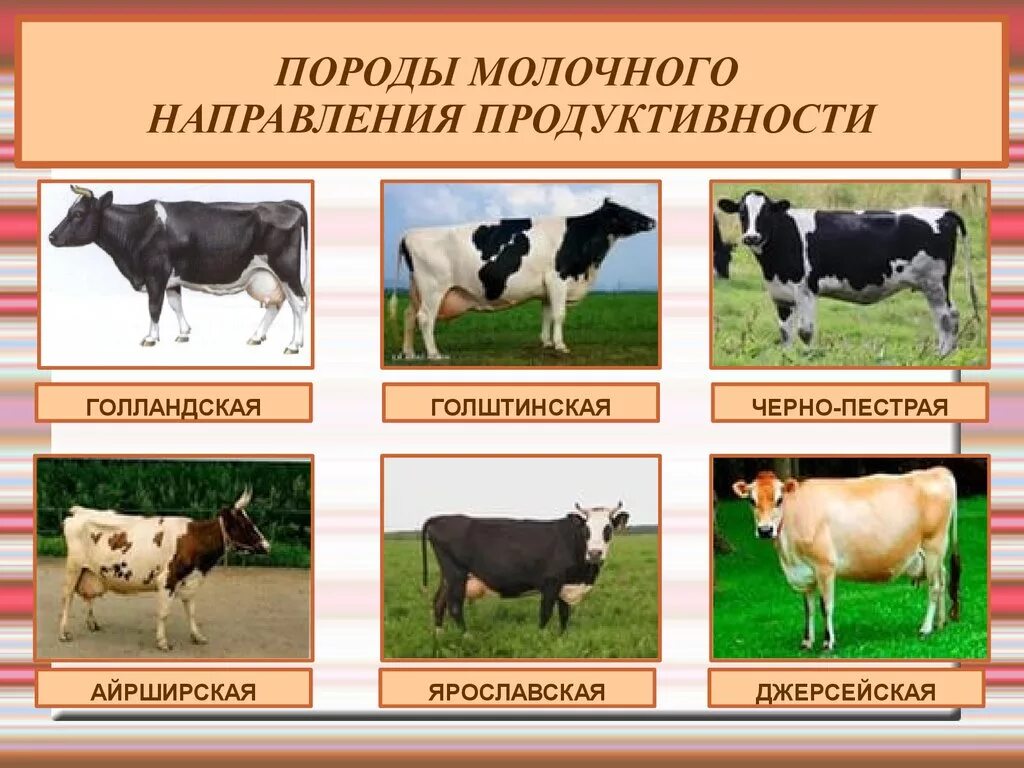 ПОРОДЫ МОЛОЧНОГО НАПРАВЛЕНИЯ ПРОДУКТИВНОСТИ

ГОЛЛАНДСКАЯ

ГОЛШТИНСКАЯ

ЧЕРНО-ПЕСТРАЯ

АЙРШИРСКАЯ

ЯРОСЛАВСКАЯ

ДЖЕРСЕЙСКАЯ